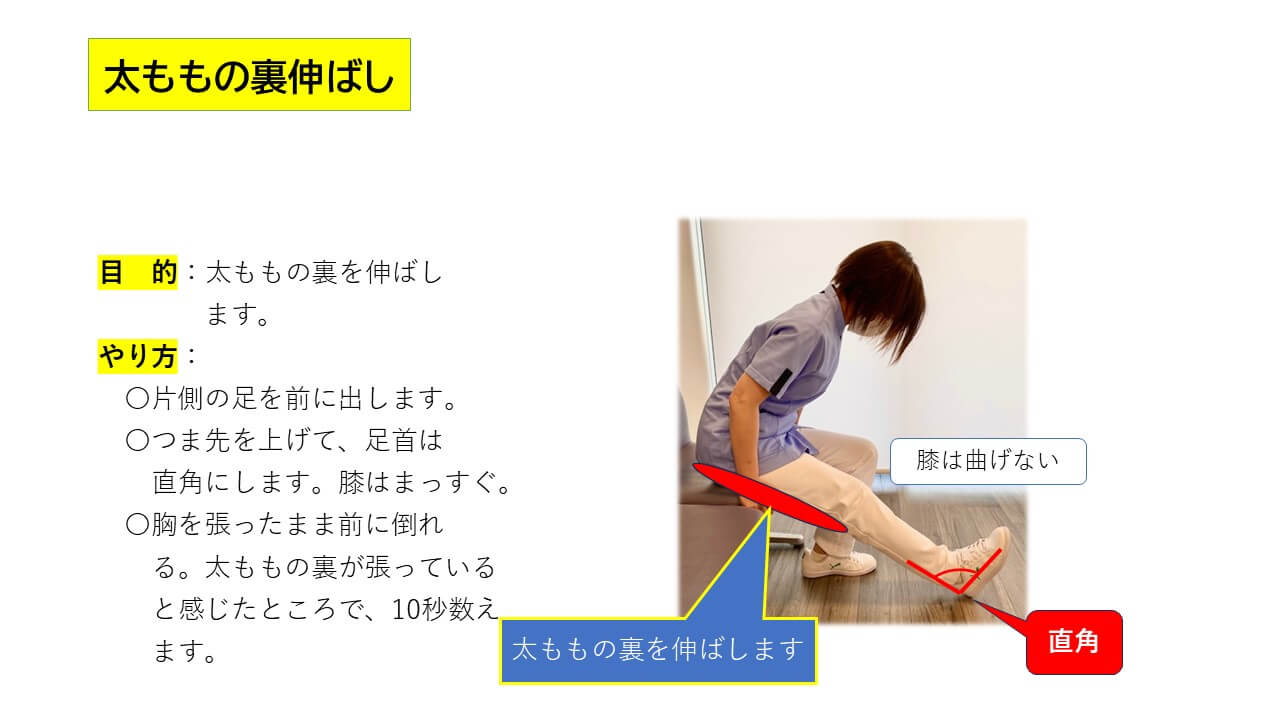 太ももの裏伸ばし

目　的：太ももの裏を伸ばします。

やり方：
〇片側の足を前に出します。
〇つま先を上げて、足首は直角にします。膝はまっすぐ。
〇胸を張ったまま前に倒れる。太ももの裏が張っていると感じたところで、10秒数えます。

膝は曲げない

太ももの裏を伸ばします

直角